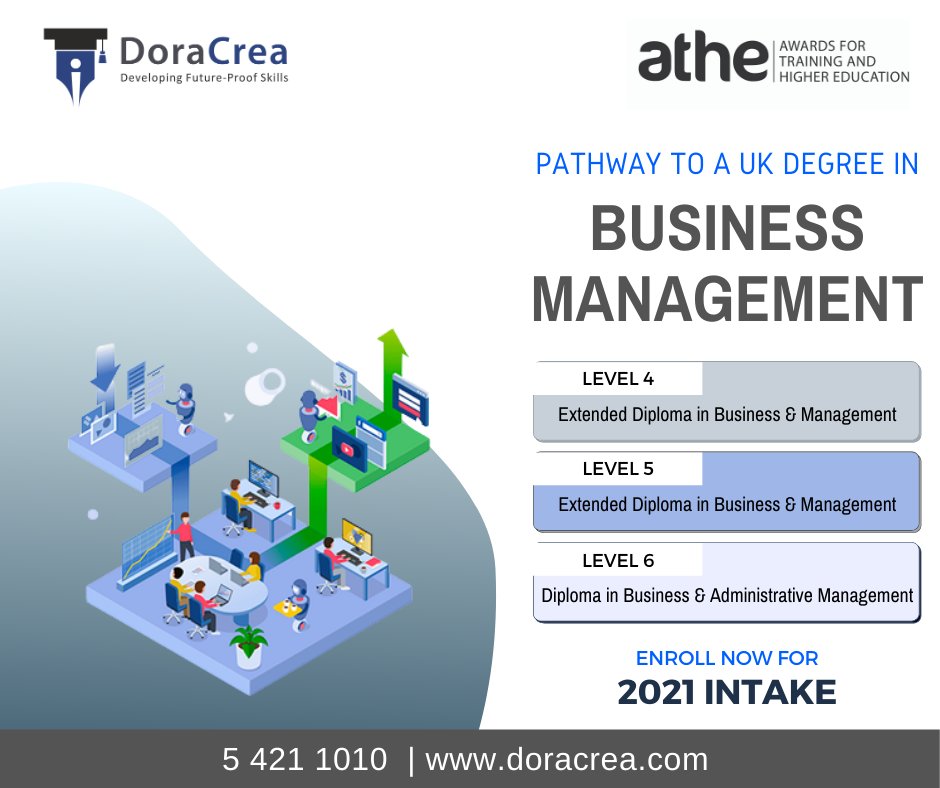 DoraCrea
Developing Future-Proof Skills

athe AWARDS FOR TRAINING AND HIGHER EDUCATION

PATHWAY TO A UK DEGREE IN
BUSINESS MANAGEMENT

LEVEL 4
Extended Diploma in Business & Management

LEVEL 5
Extended Diploma in Business & Management

LEVEL 6
Diploma in Business & Administrative Management

ENROLL NOW FOR
2021 INTAKE

5 421 1010 | www.doracrea.com